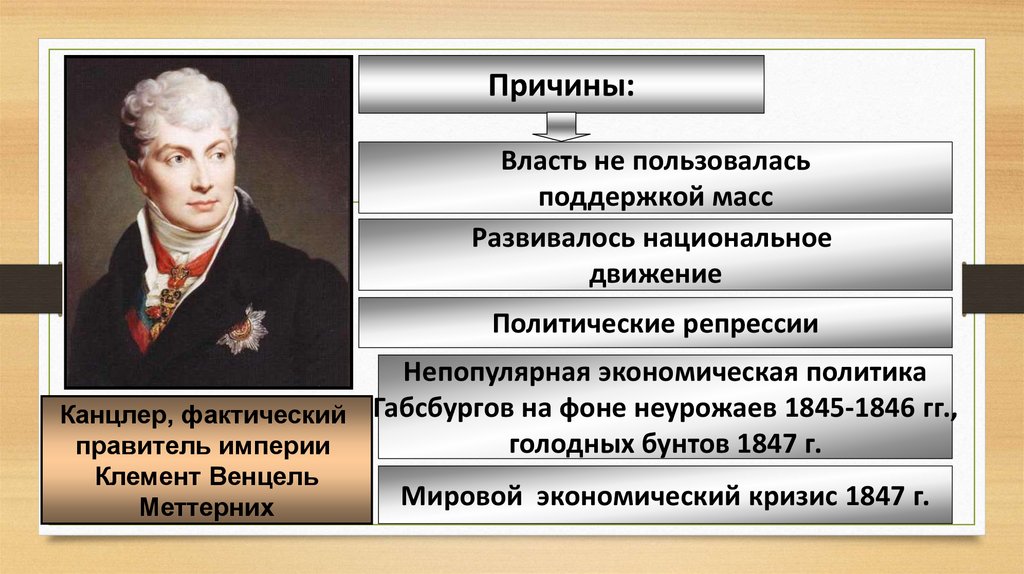 Причины:

Власть не пользовалась поддержкой масс

Развивалось национальное движение

Политические репрессии

Непопулярная экономическая политика Габсбургов на фоне неурожаев 1845-1846 гг., голодных бунтов 1847 г.

Мировой экономический кризис 1847 г.

Канцлер, фактический правитель империи Клемент Венцель Меттерних